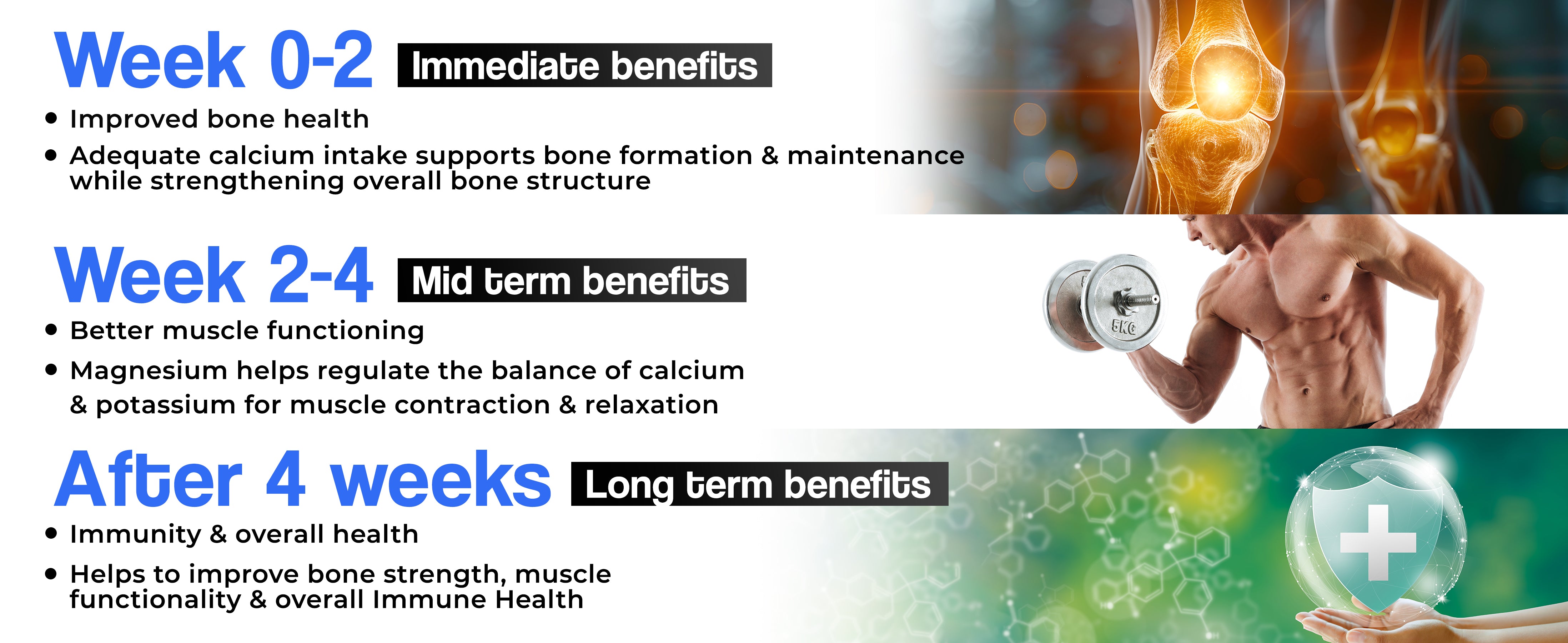 Week 0-2 Immediate benefits

• Improved bone health

• Adequate calcium intake supports bone formation & maintenance while strengthening overall bone structure

Week 2-4 Mid term benefits

• Better muscle functioning

• Magnesium helps regulate the balance of calcium & potassium for muscle contraction & relaxation

5KG

After 4 weeks Long term benefits

• Immunity & overall health

• Helps to improve bone strength, muscle functionality & overall Immune Health